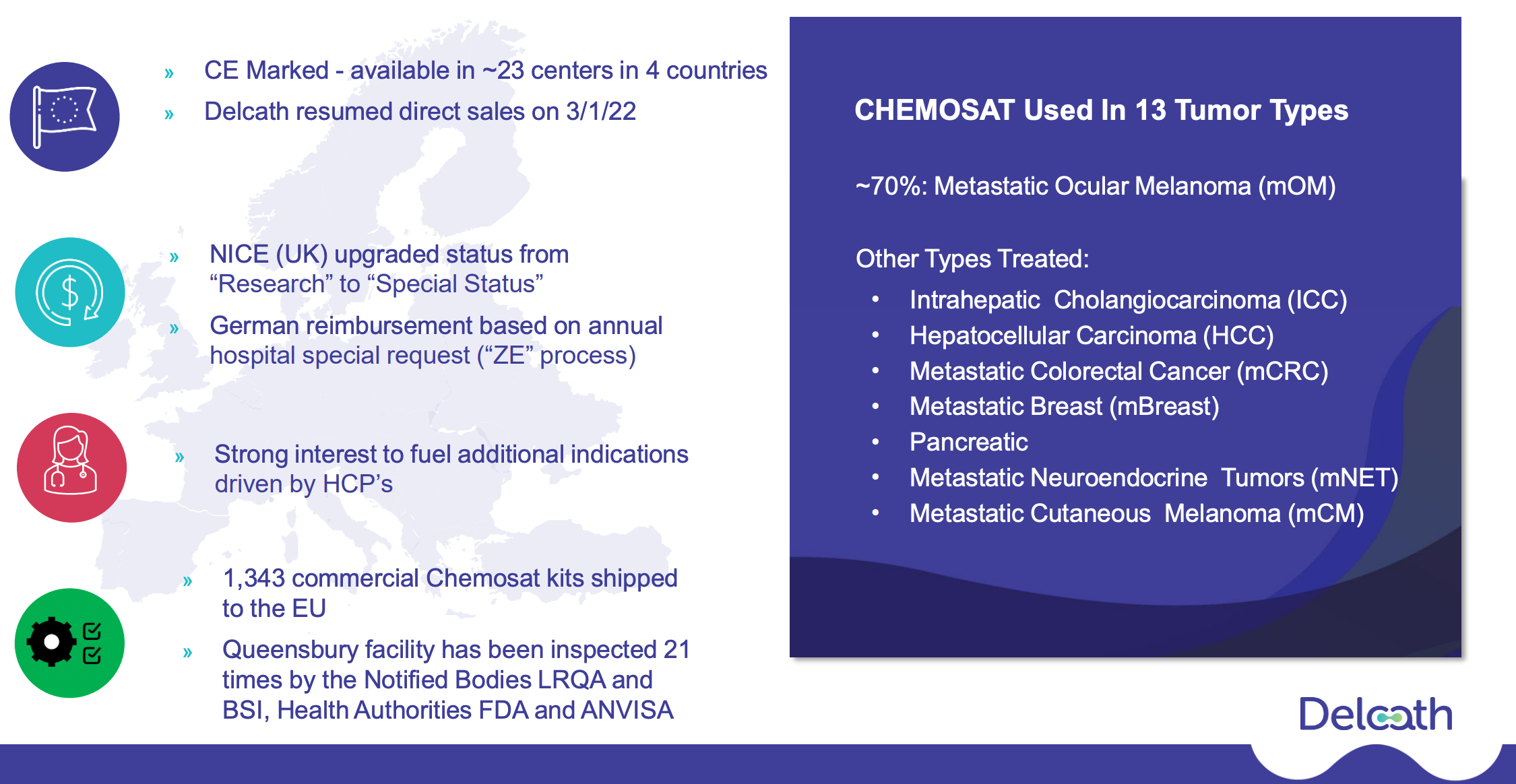 » CE Marked - available in ~23 centers in 4 countries
» Delcath resumed direct sales on 3/1/22

» NICE (UK) upgraded status from “Research” to “Special Status”
» German reimbursement based on annual hospital special request (“ZE” process)

» Strong interest to fuel additional indications driven by HCP’s

» 1,343 commercial Chemosat kits shipped to the EU
» Queensbury facility has been inspected 21 times by the Notified Bodies LRQA and BSI, Health Authorities FDA and ANVISA

CHEMOSAT Used In 13 Tumor Types

~70%: Metastatic Ocular Melanoma (mOM)

Other Types Treated:
• Intrahepatic Cholangiocarcinoma (ICC)
• Hepatocellular Carcinoma (HCC)
• Metastatic Colorectal Cancer (mCRC)
• Metastatic Breast (mBreast)
• Pancreatic
• Metastatic Neuroendocrine Tumors (mNET)
• Metastatic Cutaneous Melanoma (mCM)

Delcath